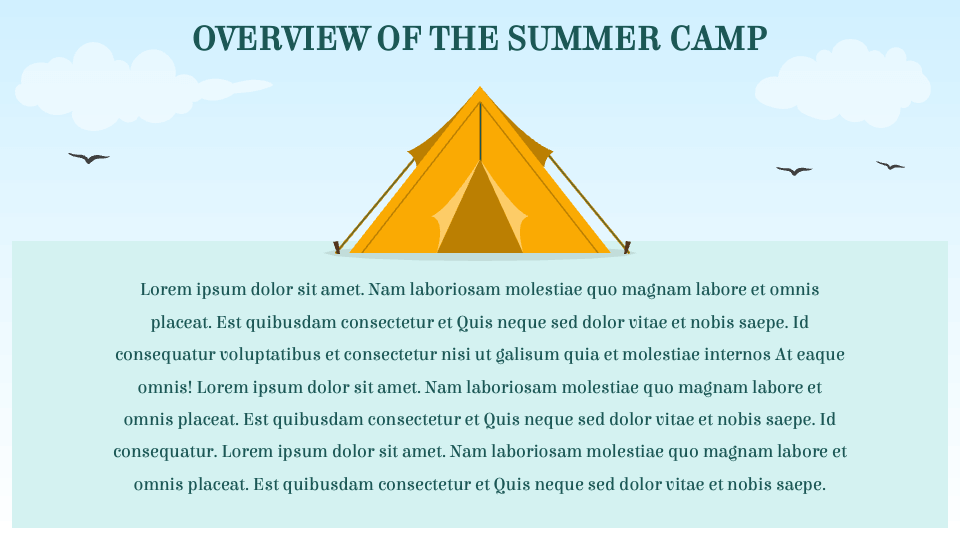 OVERVIEW OF THE SUMMER CAMP

Lorem ipsum dolor sit amet. Nam laboriosam molestiae quo magnam labore et omnis placeat. Est quibusdam consectetur et Quis neque sed dolor vitae et nobis saepe. Id consequatur voluptatibus et consectetur nisi ut galisum quia et molestiae internos At eaque omnis! Lorem ipsum dolor sit amet. Nam laboriosam molestiae quo magnam labore et omnis placeat. Est quibusdam consectetur et Quis neque sed dolor vitae et nobis saepe. Id consequatur. Lorem ipsum dolor sit amet. Nam laboriosam molestiae quo magnam labore et omnis placeat. Est quibusdam consectetur et Quis neque sed dolor vitae et nobis saepe.